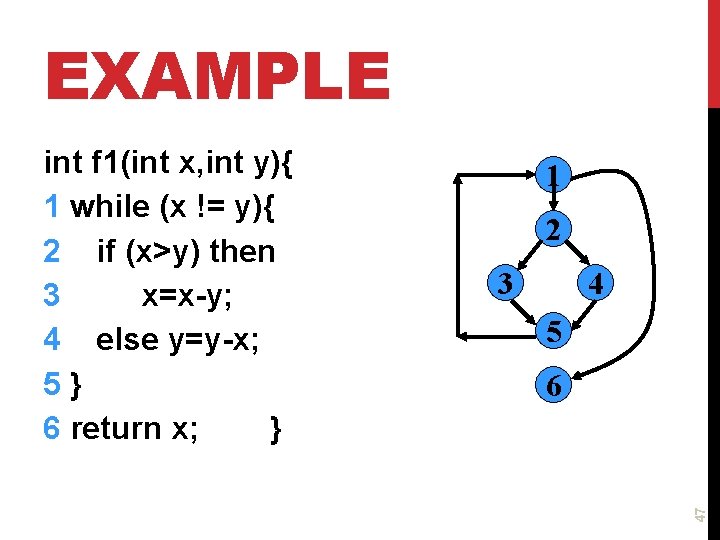 EXAMPLE

int f1(int x,int y){
1 while (x != y){
2 if (x>y) then
3 x=x-y;
4 else y=y-x;
5 }
6 return x; }

1
2
3
4
5
6

47